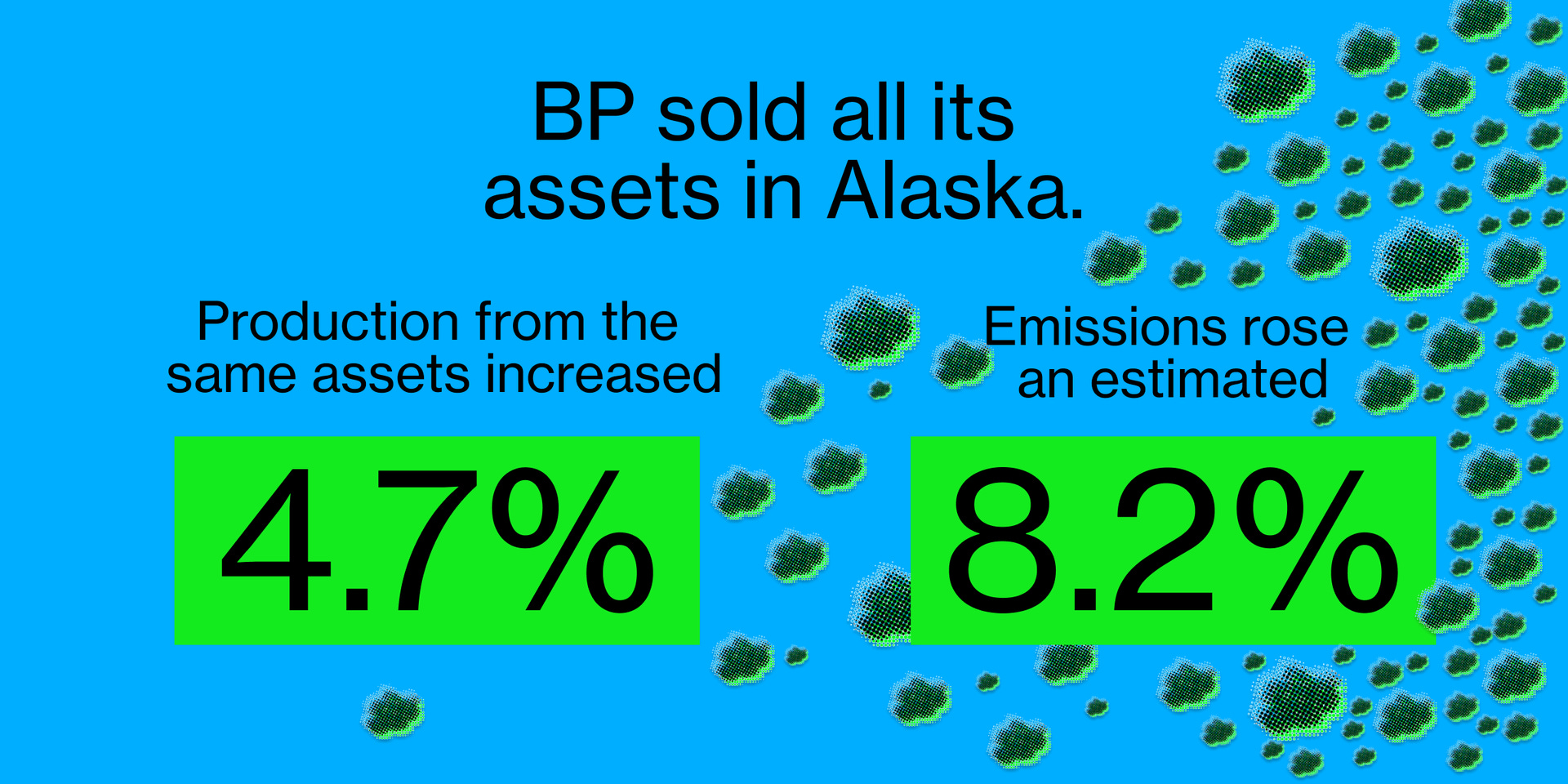 BP sold all its assets in Alaska.

Production from the same assets increased

4.7%

Emissions rose an estimated

8.2%